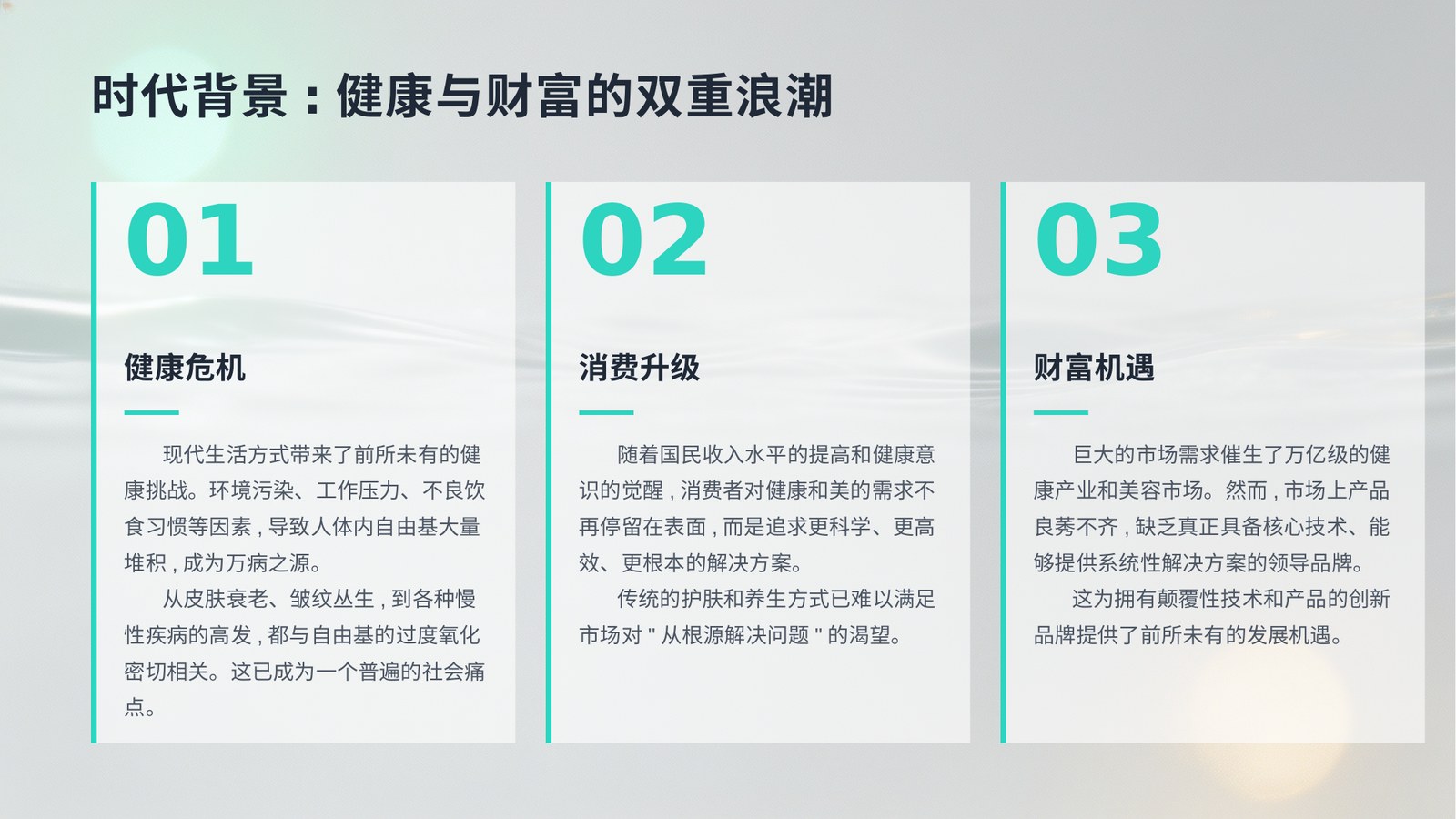 时代背景：健康与财富的双重浪潮

01

健康危机

现代生活方式带来了前所未有的健康挑战。环境污染、工作压力、不良饮食习惯等因素，导致人体内自由基大量堆积，成为万病之源。

从皮肤衰老、皱纹丛生，到各种慢性疾病的高发，都与自由基的过度氧化密切相关。这已成为一个普遍的社会痛点。

02

消费升级

随着国民收入水平的提高和健康意识的觉醒，消费者对健康和美的需求不再停留在表面，而是追求更科学、更高效、更根本的解决方案。

传统的护肤和养生方式已难以满足市场对 " 从根源解决问题 " 的渴望。

03

财富机遇

巨大的市场需求催生了万亿级的健康产业和美容市场。然而，市场上产品良莠不齐，缺乏真正具备核心技术、能够提供系统性解决方案的领导品牌。

这为拥有颠覆性技术和产品的创新品牌提供了前所未有的发展机遇。